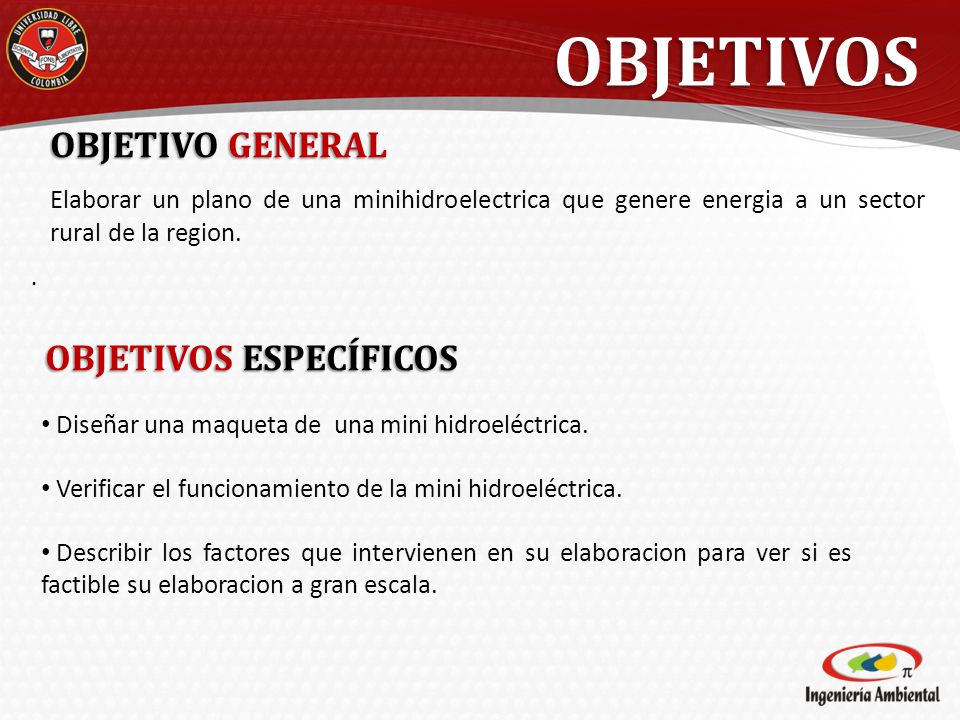 UNIVERSIDAD LIBRE
SCIENTIA FONS LIBERTATIS
COLOMBIA

OBJETIVOS

OBJETIVO GENERAL

Elaborar un plano de una minihidroelectrica que genere energia a un sector rural de la region.

.

OBJETIVOS ESPECÍFICOS

• Diseñar una maqueta de una mini hidroeléctrica.

• Verificar el funcionamiento de la mini hidroeléctrica.

• Describir los factores que intervienen en su elaboracion para ver si es factible su elaboracion a gran escala.

$\pi$
Ingeniería Ambiental